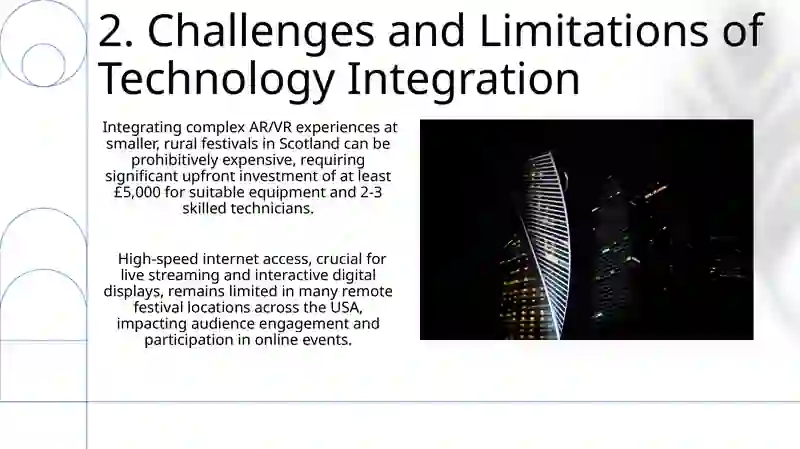 2. Challenges and Limitations of Technology Integration

Integrating complex AR/VR experiences at smaller, rural festivals in Scotland can be prohibitively expensive, requiring significant upfront investment of at least £5,000 for suitable equipment and 2-3 skilled technicians.

High-speed internet access, crucial for live streaming and interactive digital displays, remains limited in many remote festival locations across the USA, impacting audience engagement and participation in online events.